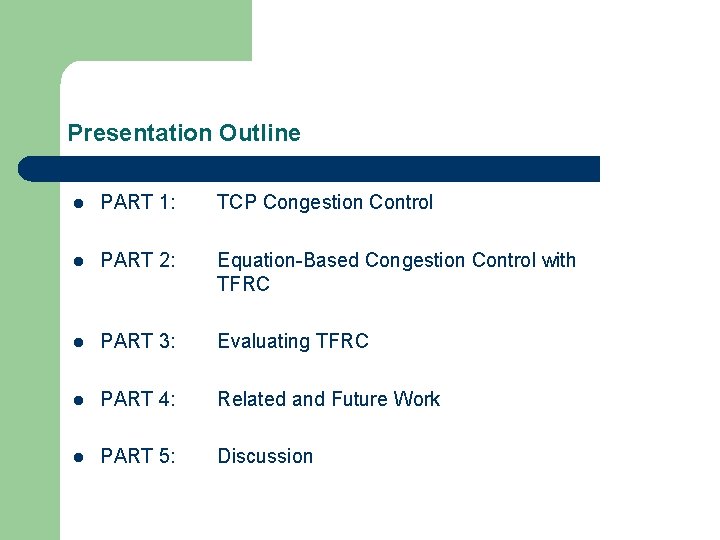 Presentation Outline

- PART 1: TCP Congestion Control
- PART 2: Equation-Based Congestion Control with TFRC
- PART 3: Evaluating TFRC
- PART 4: Related and Future Work
- PART 5: Discussion